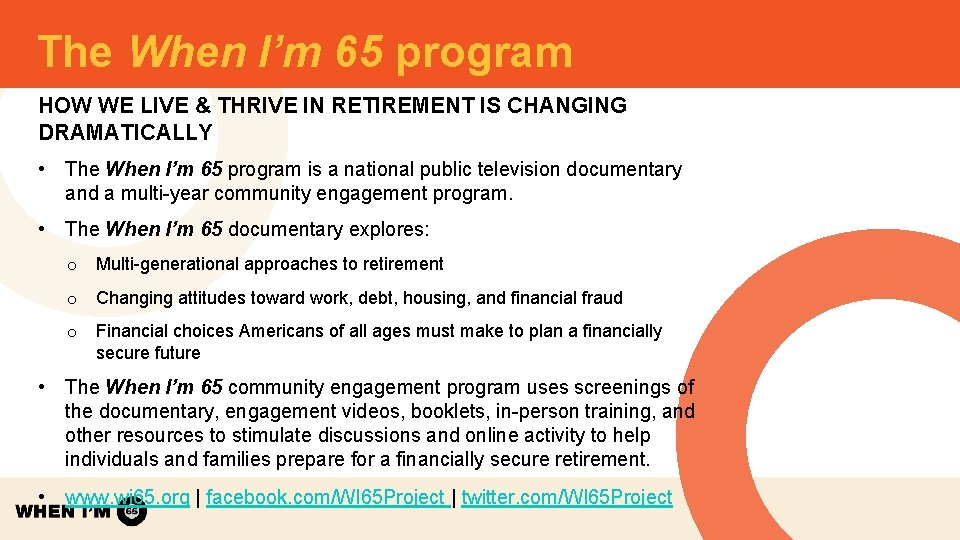 The When I'm 65 program

HOW WE LIVE & THRIVE IN RETIREMENT IS CHANGING DRAMATICALLY

• The When I'm 65 program is a national public television documentary and a multi-year community engagement program.

• The When I'm 65 documentary explores:

o Multi-generational approaches to retirement

o Changing attitudes toward work, debt, housing, and financial fraud

o Financial choices Americans of all ages must make to plan a financially secure future

• The When I'm 65 community engagement program uses screenings of the documentary, engagement videos, booklets, in-person training, and other resources to stimulate discussions and online activity to help individuals and families prepare for a financially secure retirement.

• www.wi65.org | facebook.com/WI65Project | twitter.com/WI65Project

WHEN I'M 65